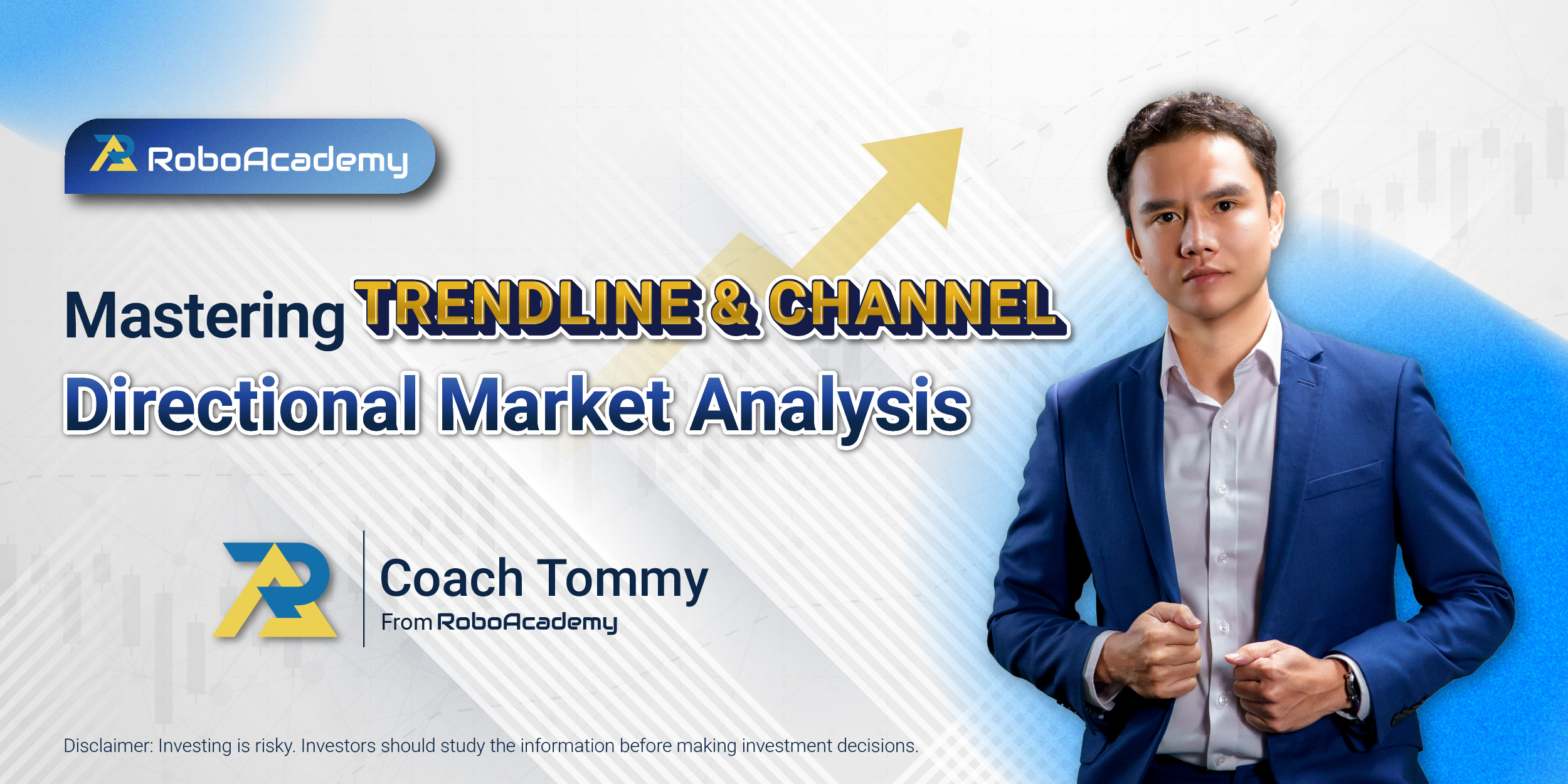 RoboAcademy

Mastering TRENDLINE & CHANNEL
Directional Market Analysis

Coach Tommy
From RoboAcademy

Disclaimer: Investing is risky. Investors should study the information before making investment decisions.